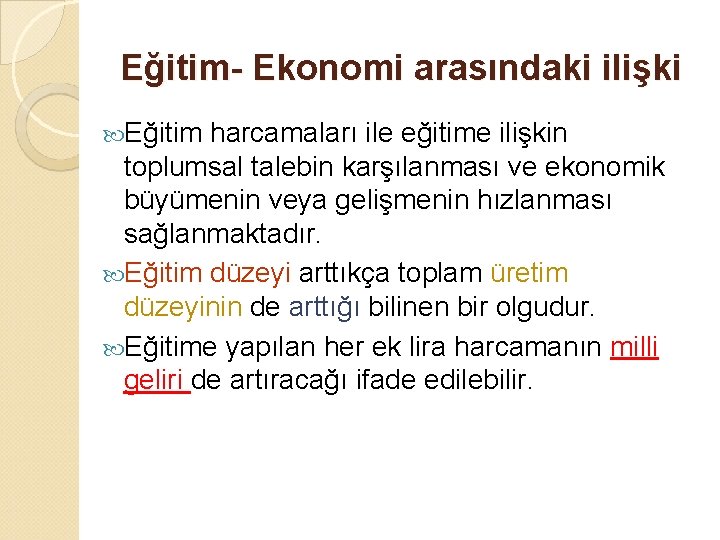 Eğitim- Ekonomi arasındaki ilişki

Eğitim harcamaları ile eğitime ilişkin toplumsal talebin karşılanması ve ekonomik büyümenin veya gelişmenin hızlanması sağlanmaktadır.

Eğitim düzeyi arttıkça toplam üretim düzeyinin de arttığı bilinen bir olgudur.

Eğitime yapılan her ek lira harcamanın milli geliri de artıracağı ifade edilebilir.